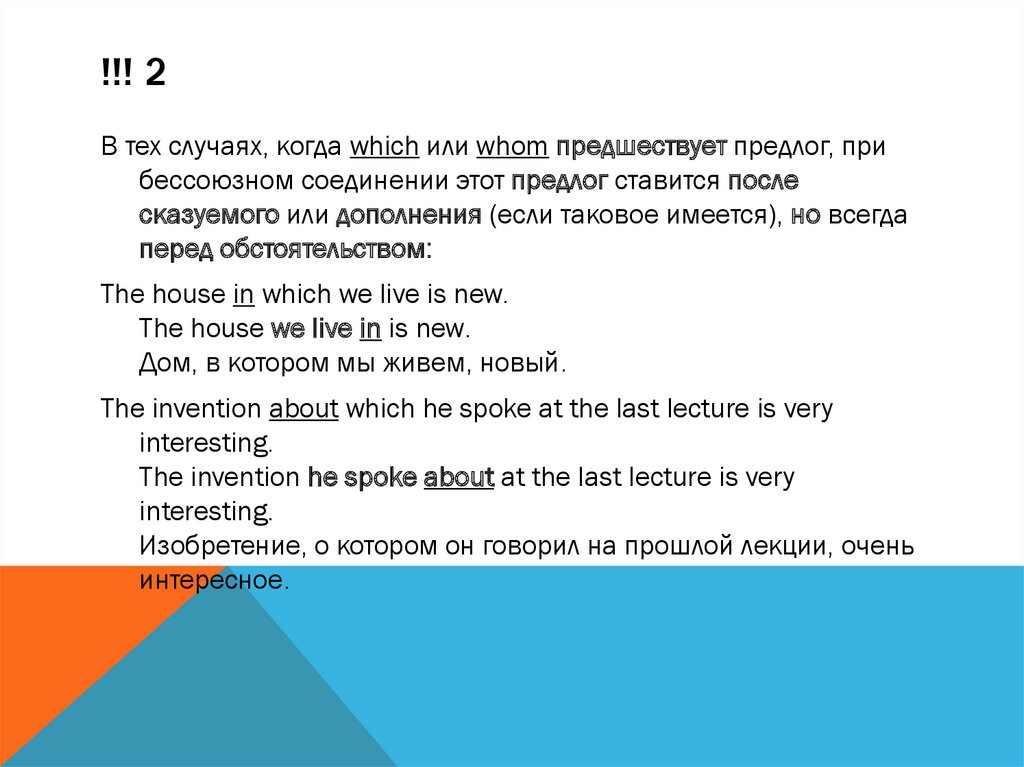 !!! 2

В тех случаях, когда which или whom предшествует предлог, при бессоюзном соединении этот предлог ставится после сказуемого или дополнения (если таковое имеется), но всегда перед обстоятельством:

The house in which we live is new.
The house we live in is new.
Дом, в котором мы живем, новый.

The invention about which he spoke at the last lecture is very interesting.
The invention he spoke about at the last lecture is very interesting.
Изобретение, о котором он говорил на прошлой лекции, очень интересное.